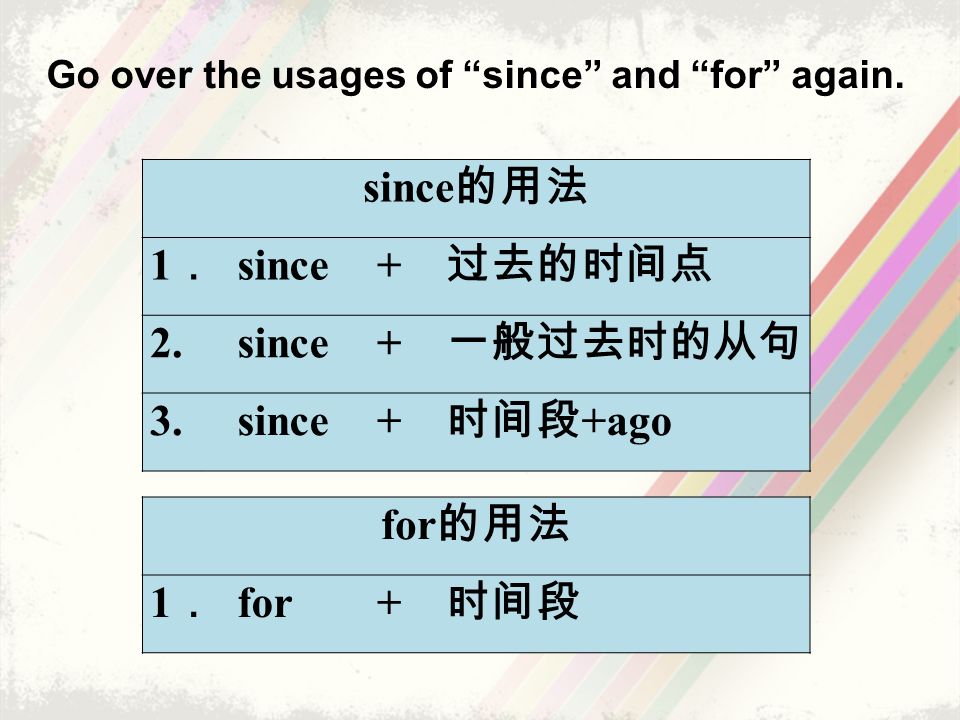 Go over the usages of “since” and “for” again.

| since的用法 |
|---|
| 1． since + 过去的时间点 |
| 2. since + 一般过去时的从句 |
| 3. since + 时间段+ago |

| for的用法 |
|---|
| 1． for + 时间段 |